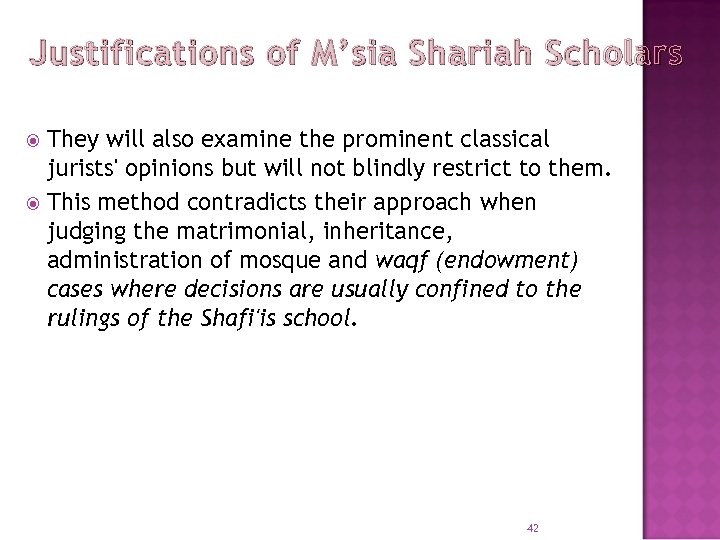 Justifications of M'sia Shariah Scholars

They will also examine the prominent classical jurists' opinions but will not blindly restrict to them.

This method contradicts their approach when judging the matrimonial, inheritance, administration of mosque and waqf (endowment) cases where decisions are usually confined to the rulings of the Shafi'is school.

42